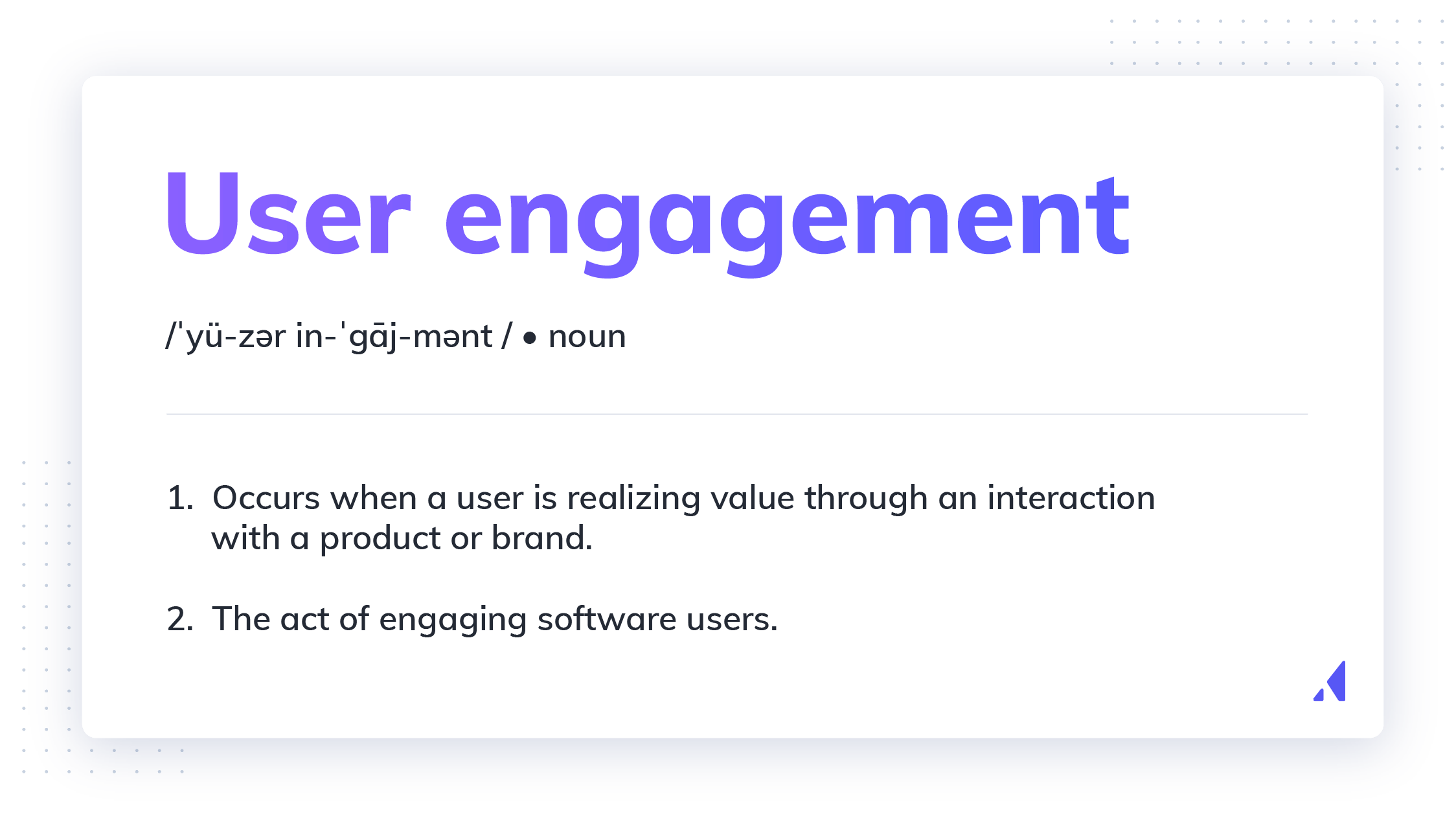 User engagement

/ˈyü-zər in-ˈgāj-mənt / • noun

1. Occurs when a user is realizing value through an interaction with a product or brand.

2. The act of engaging software users.